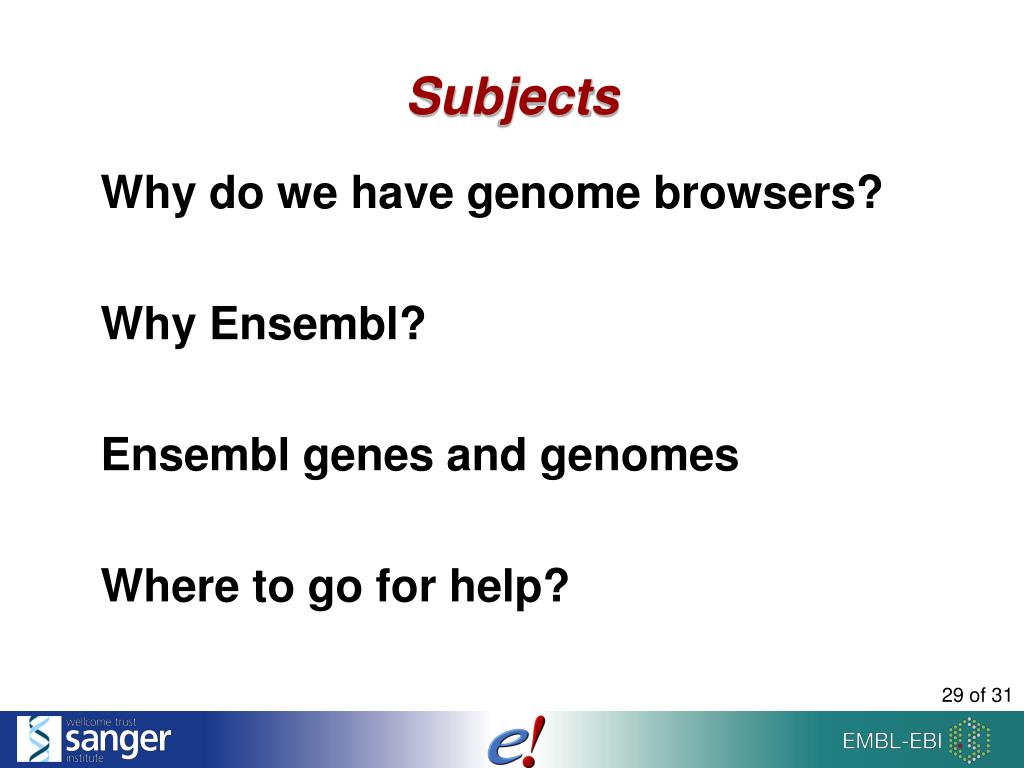 Subjects

Why do we have genome browsers?

Why Ensembl?

Ensembl genes and genomes

Where to go for help?

29 of 31

wellcome trust sanger institute

e!

EMBL-EBI